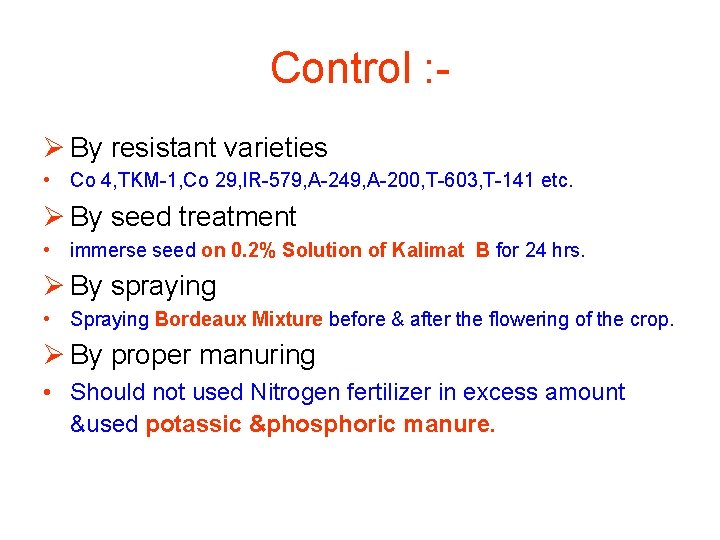 Control :-

➢ By resistant varieties

• Co 4,TKM-1,Co 29,IR-579,A-249,A-200,T-603,T-141 etc.

➢ By seed treatment

• immerse seed on 0.2% Solution of Kalimat B for 24 hrs.

➢ By spraying

• Spraying Bordeaux Mixture before & after the flowering of the crop.

➢ By proper manuring

• Should not used Nitrogen fertilizer in excess amount &used potassic &phosphoric manure.